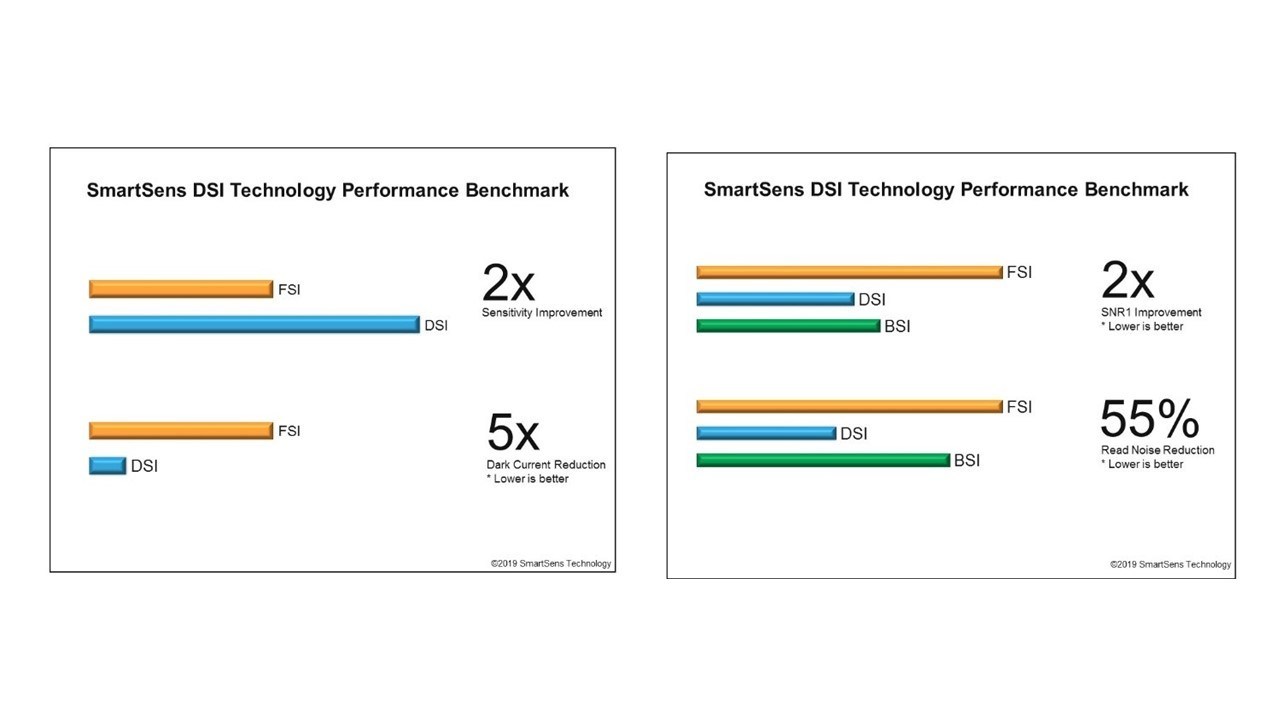 SmartSens DSI Technology Performance Benchmark

FSI
DSI

2x
Sensitivity Improvement

FSI
DSI

5x
Dark Current Reduction
* Lower is better

©2019 SmartSens Technology

SmartSens DSI Technology Performance Benchmark

FSI
DSI
BSI

2x
SNR1 Improvement
* Lower is better

FSI
DSI
BSI

55%
Read Noise Reduction
* Lower is better

©2019 SmartSens Technology